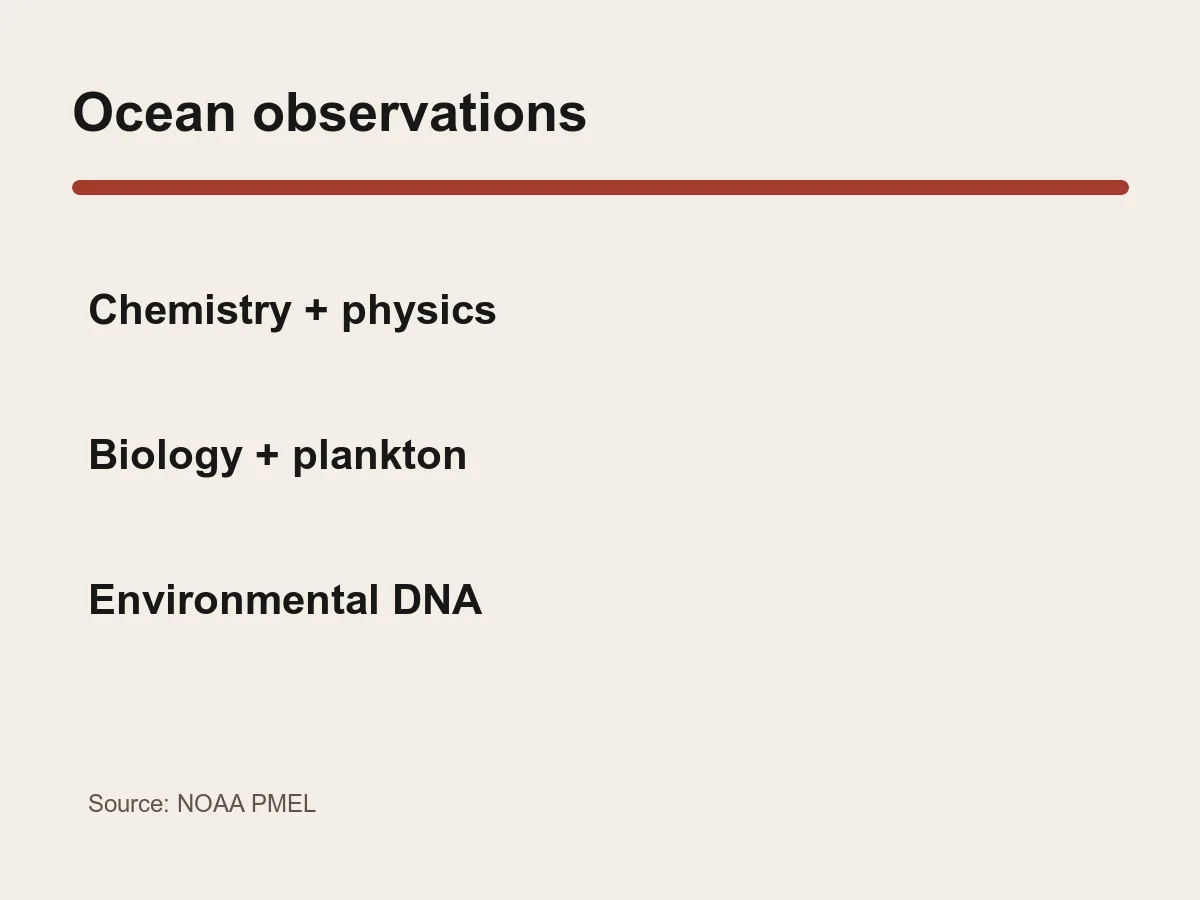 Ocean observations

Chemistry + physics

Biology + plankton

Environmental DNA

Source: NOAA PMEL